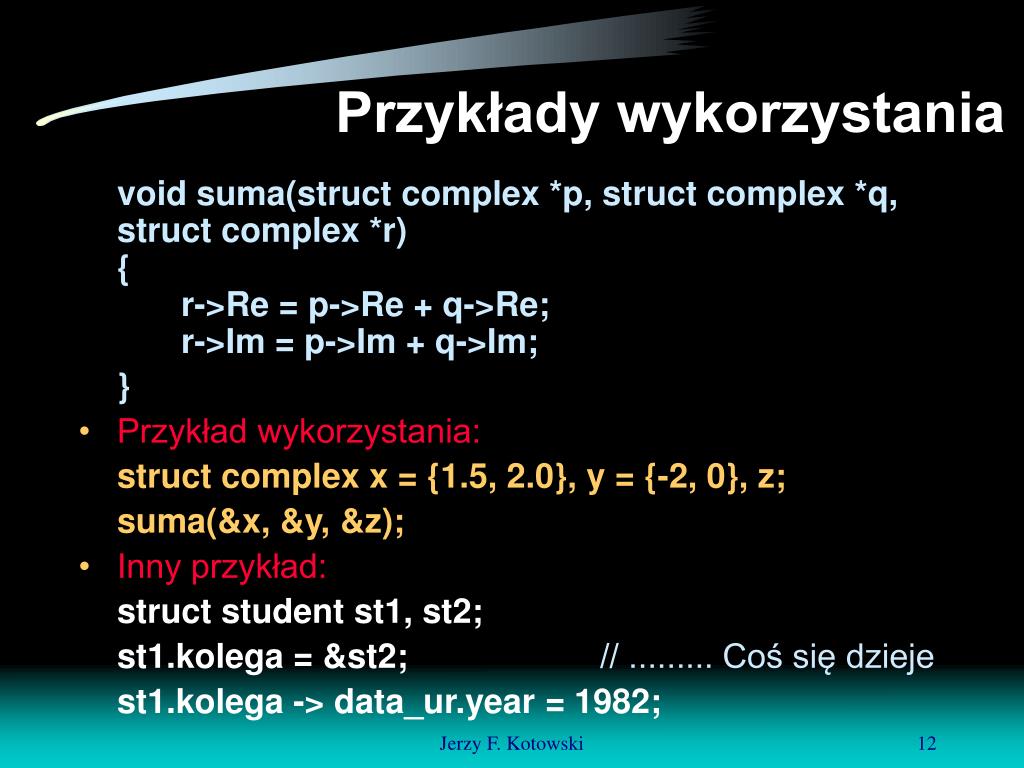 Przykłady wykorzystania

void suma(struct complex *p, struct complex *q, struct complex *r)
{
r->Re = p->Re + q->Re;
r->Im = p->Im + q->Im;
}

• Przykład wykorzystania:

struct complex x = {1.5, 2.0}, y = {-2, 0}, z;

suma(&x, &y, &z);

• Inny przykład:

struct student st1, st2;

st1.kolega = &st2; // ......... Coś się dzieje

st1.kolega -> data_ur.year = 1982;

Jerzy F. Kotowski

12